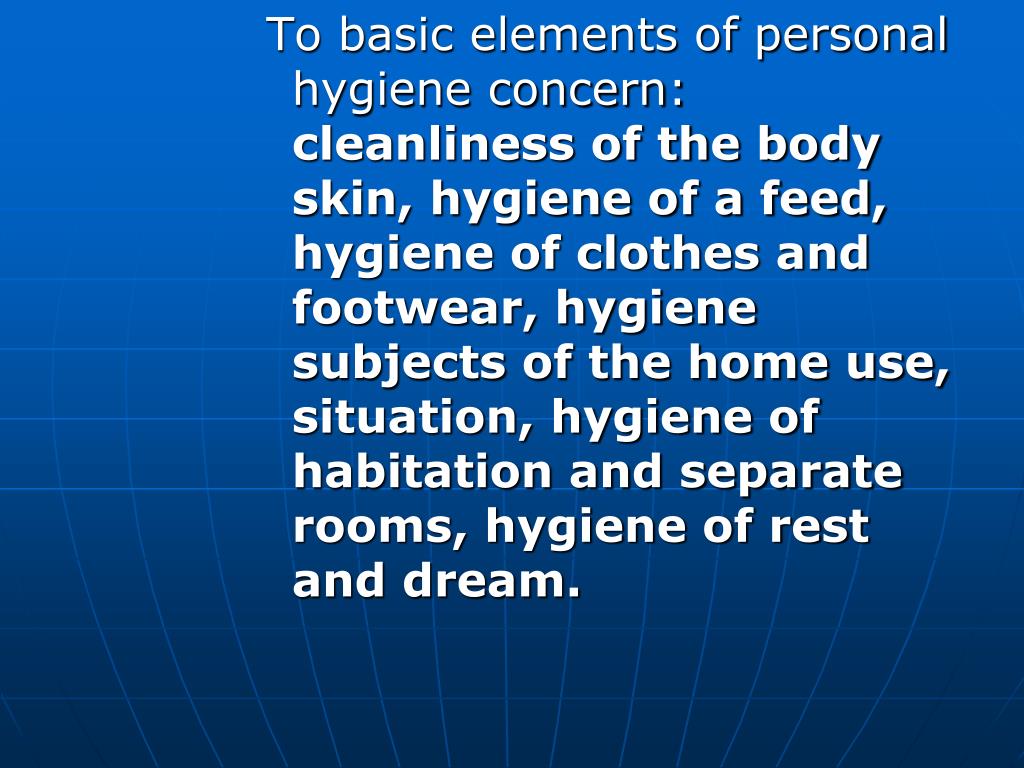 To basic elements of personal hygiene concern: cleanliness of the body skin, hygiene of a feed, hygiene of clothes and footwear, hygiene subjects of the home use, situation, hygiene of habitation and separate rooms, hygiene of rest and dream.